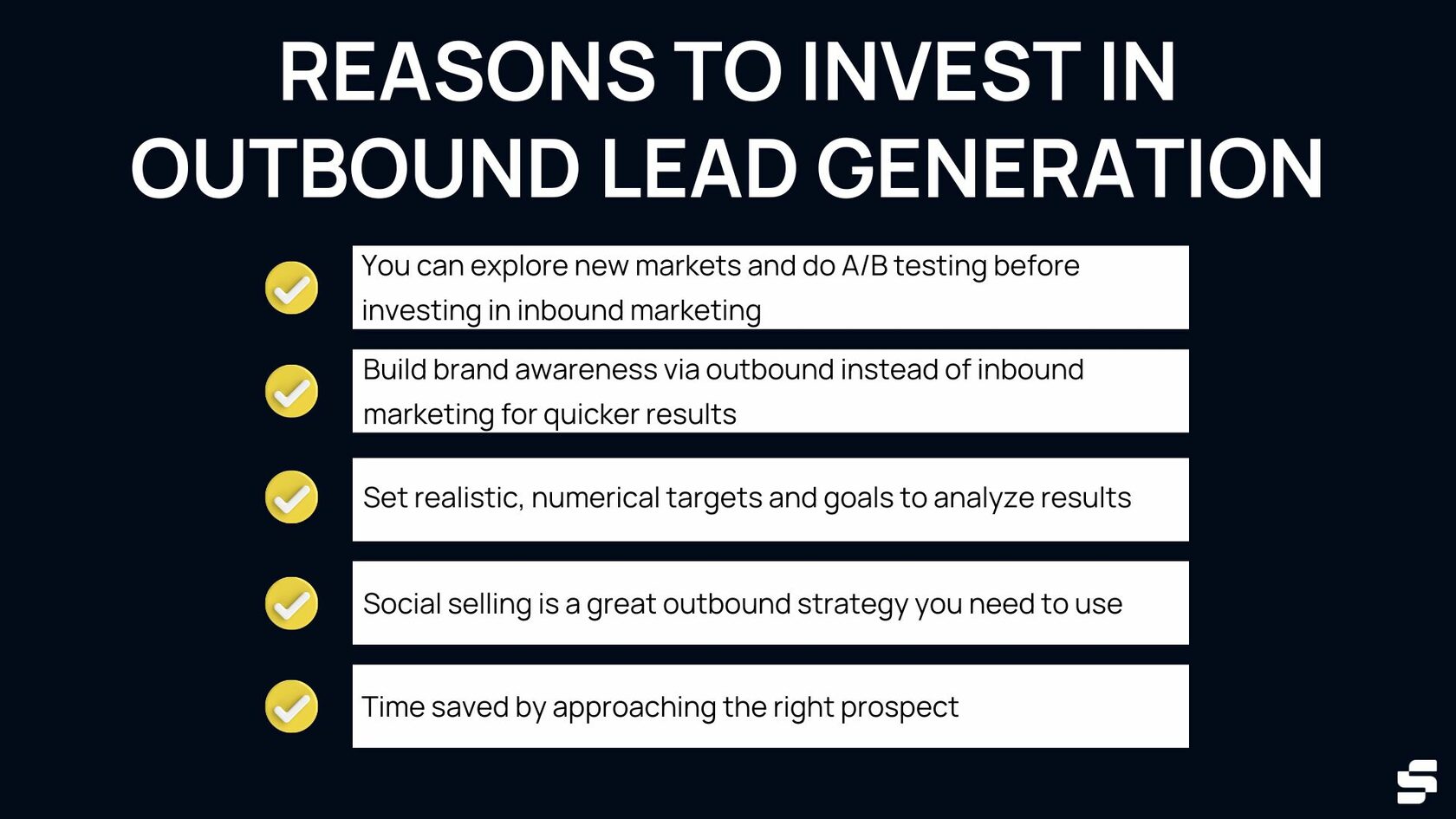 REASONS TO INVEST IN OUTBOUND LEAD GENERATION

You can explore new markets and do A/B testing before investing in inbound marketing

Build brand awareness via outbound instead of inbound marketing for quicker results

Set realistic, numerical targets and goals to analyze results

Social selling is a great outbound strategy you need to use

Time saved by approaching the right prospect